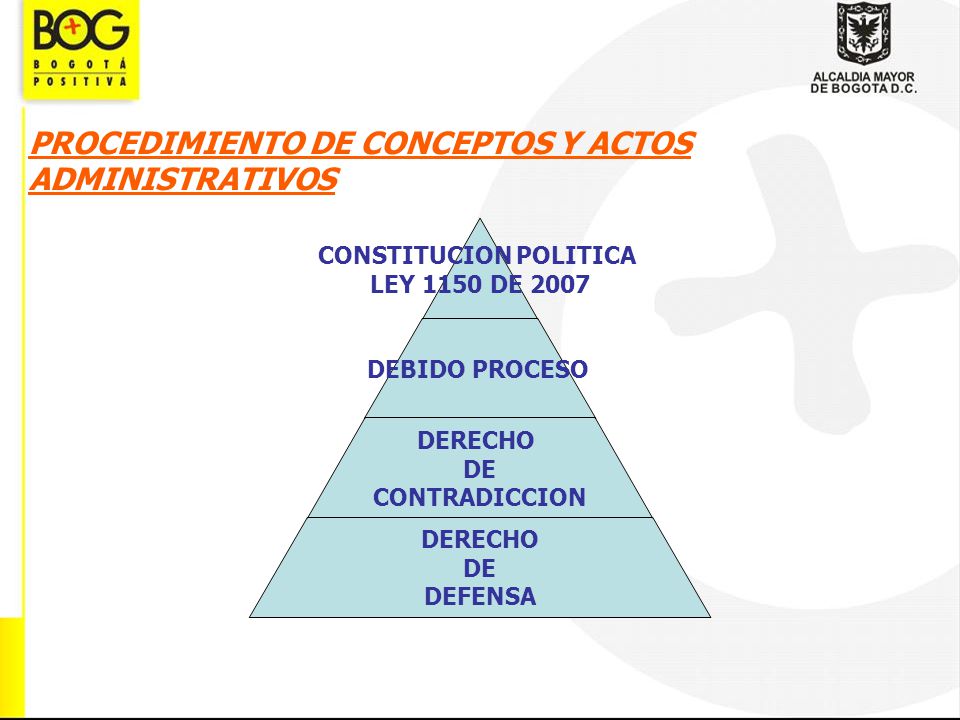 BOG
BOGOTÁ POSITIVA

ALCALDIA MAYOR DE BOGOTA D.C.

PROCEDIMIENTO DE CONCEPTOS Y ACTOS ADMINISTRATIVOS

CONSTITUCION POLITICA
LEY 1150 DE 2007

DEBIDO PROCESO

DERECHO
DE
CONTRADICCION

DERECHO
DE
DEFENSA